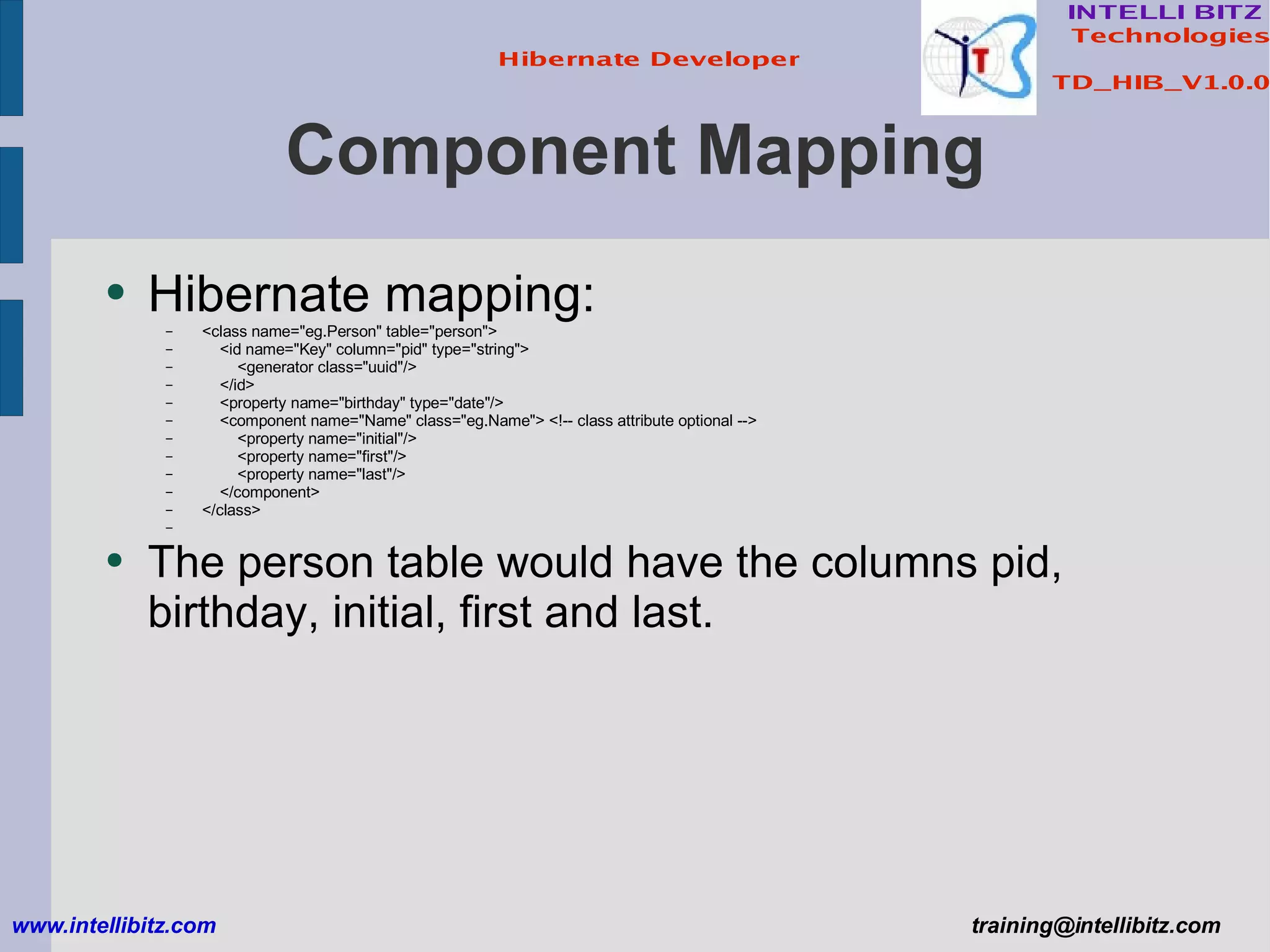 Hibernate Developer

INTELLI BITZ
Technologies

TD_HIB_V1.0.0

Component Mapping

• Hibernate mapping:

– <class name="eg.Person" table="person">
– <id name="Key" column="pid" type="string">
– <generator class="uuid"/>
– </id>
– <property name="birthday" type="date"/>
– <component name="Name" class="eg.Name"> <!-- class attribute optional -->
– <property name="initial"/>
– <property name="first"/>
– <property name="last"/>
– </component>
– </class>
–

• The person table would have the columns pid, birthday, initial, first and last.

www.intellibitz.com

training@intellibitz.com